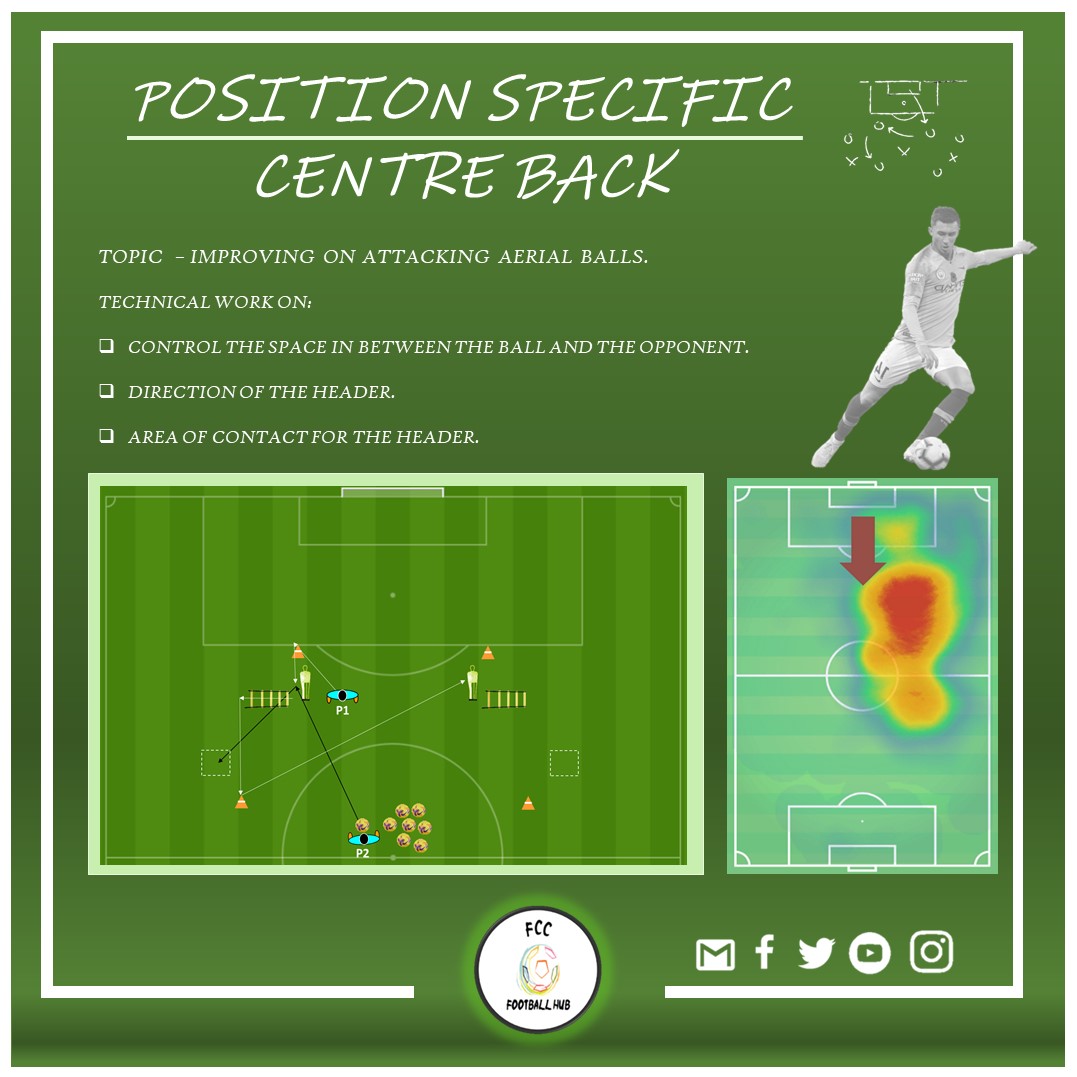 POSITION SPECIFIC
CENTRE BACK

TOPIC – IMPROVING ON ATTACKING AERIAL BALLS.

TECHNICAL WORK ON:

❑ CONTROL THE SPACE IN BETWEEN THE BALL AND THE OPPONENT.

❑ DIRECTION OF THE HEADER.

❑ AREA OF CONTACT FOR THE HEADER.

P1

P2

FCC
FOOTBALL HUB